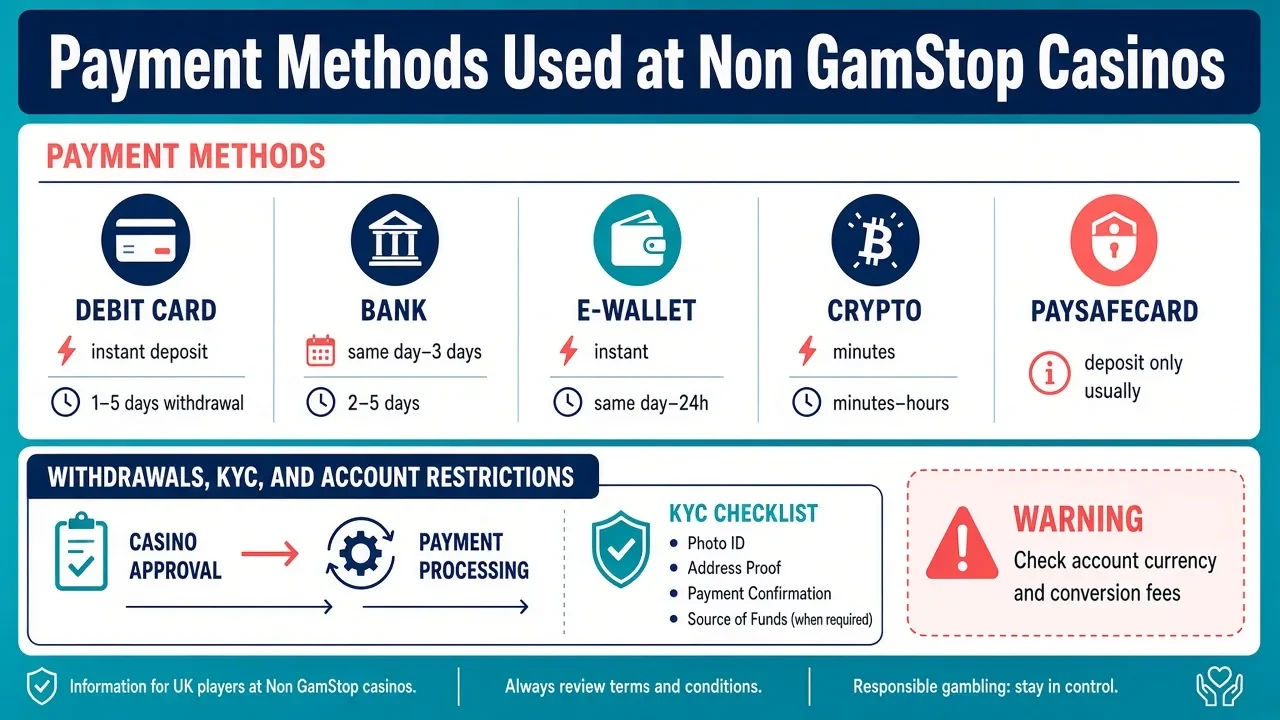 Payment Methods Used at Non GamStop Casinos

PAYMENT METHODS

DEBIT CARD
instant deposit
1–5 days withdrawal

BANK
same day–3 days
2–5 days

E-WALLET
instant
same day–24h

CRYPTO
minutes
minutes–hours

PAYSAFECARD
deposit only usually

WITHDRAWALS, KYC, AND ACCOUNT RESTRICTIONS

CASINO APPROVAL

PAYMENT PROCESSING

KYC CHECKLIST
• Photo ID
• Address Proof
• Payment Confirmation
• Source of Funds (when required)

WARNING
Check account currency and conversion fees

Information for UK players at Non GamStop casinos.

Always review terms and conditions.

Responsible gambling: stay in control.